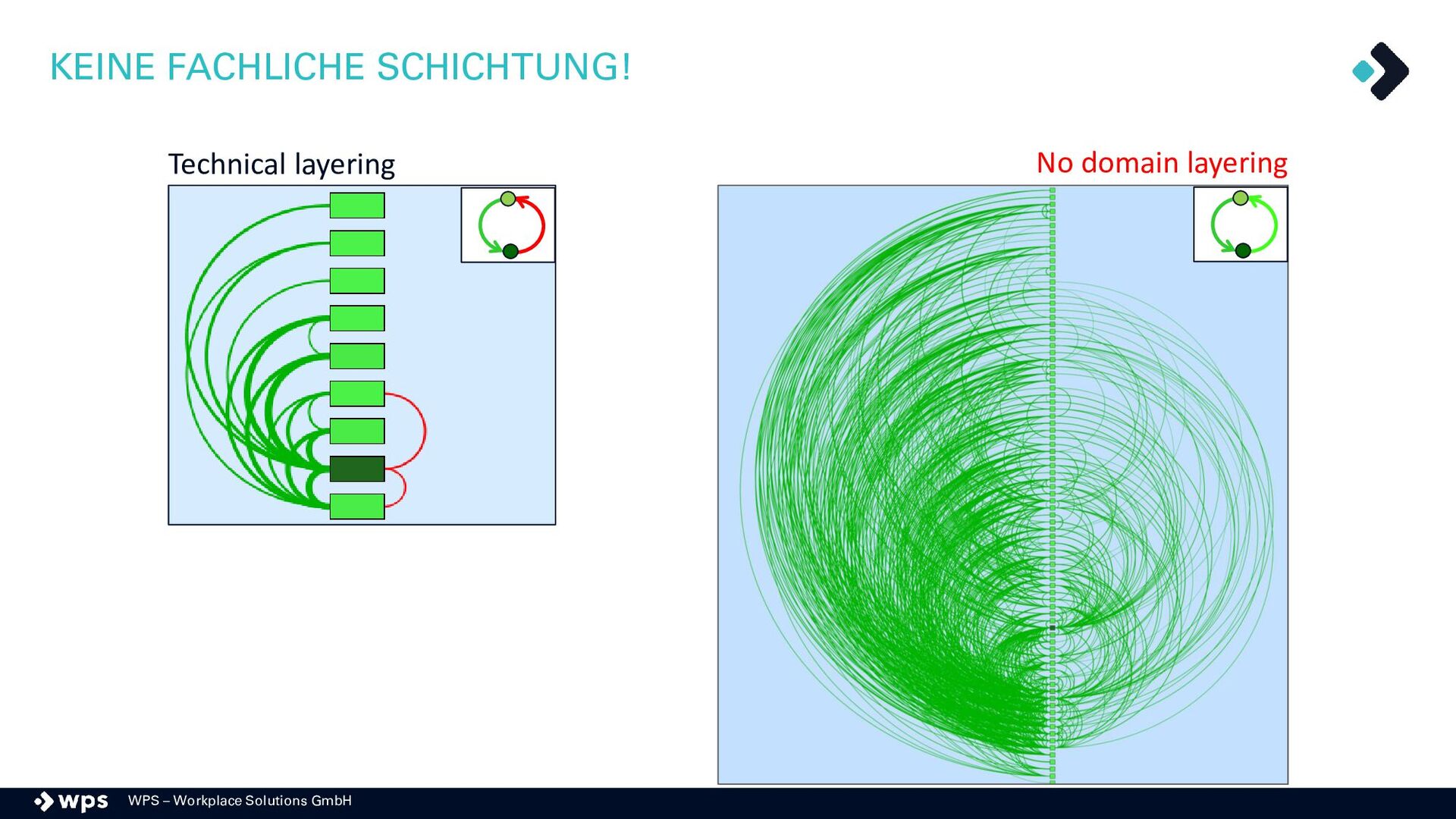 KEINE FACHLICHE SCHICHTUNG!

Technical layering

No domain layering

wps WPS – Workplace Solutions GmbH